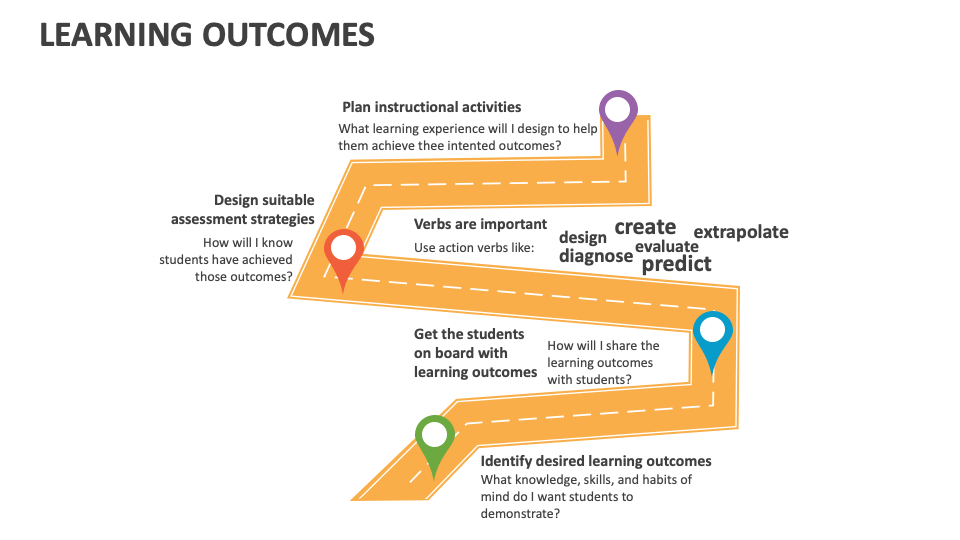 LEARNING OUTCOMES

Plan instructional activities
What learning experience will I design to help them achieve thee intented outcomes?

Design suitable assessment strategies
How will I know students have achieved those outcomes?

Verbs are important
Use action verbs like:

design create extrapolate diagnose evaluate predict

Get the students on board with learning outcomes
How will I share the learning outcomes with students?

Identify desired learning outcomes
What knowledge, skills, and habits of mind do I want students to demonstrate?